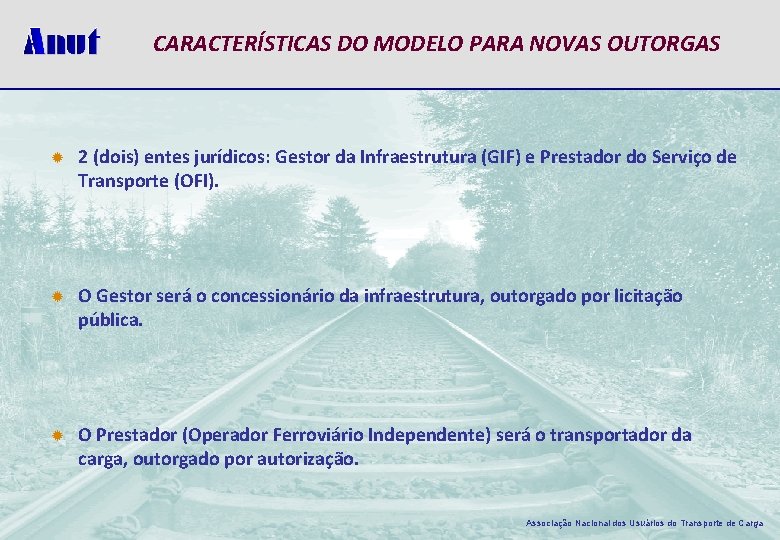 Anut

CARACTERÍSTICAS DO MODELO PARA NOVAS OUTORGAS

2 (dois) entes jurídicos: Gestor da Infraestrutura (GIF) e Prestador do Serviço de Transporte (OFI).

O Gestor será o concessionário da infraestrutura, outorgado por licitação pública.

O Prestador (Operador Ferroviário Independente) será o transportador da carga, outorgado por autorização.

Associação Nacional dos Usuários do Transporte de Carga